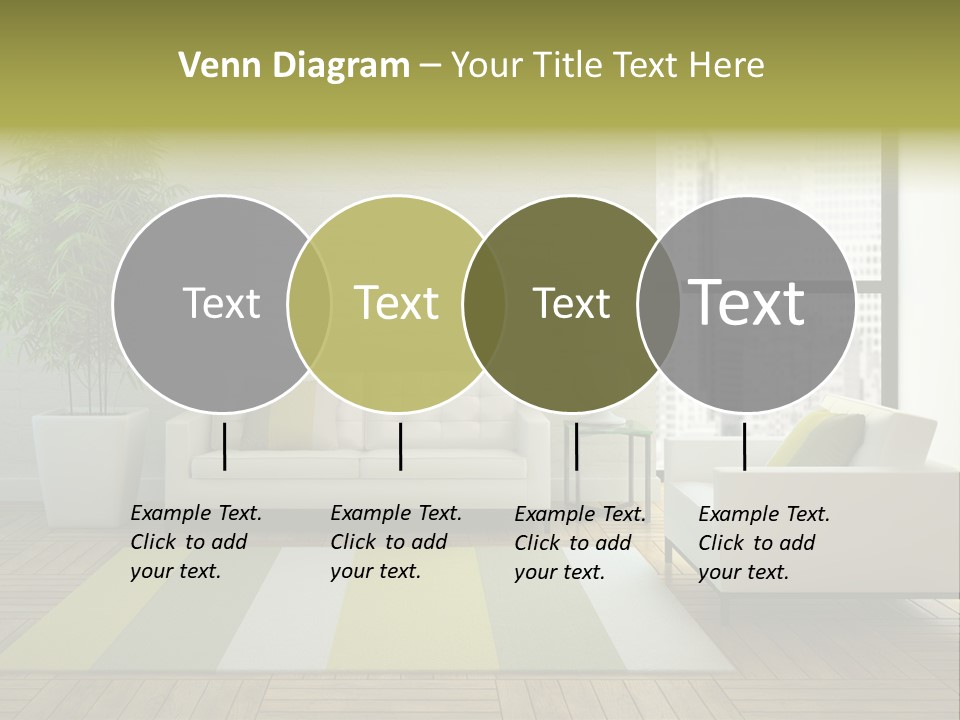 Venn Diagram – Your Title Text Here

Text

Text

Text

Text

Example Text. Click to add your text.

Example Text. Click to add your text.

Example Text. Click to add your text.

Example Text. Click to add your text.